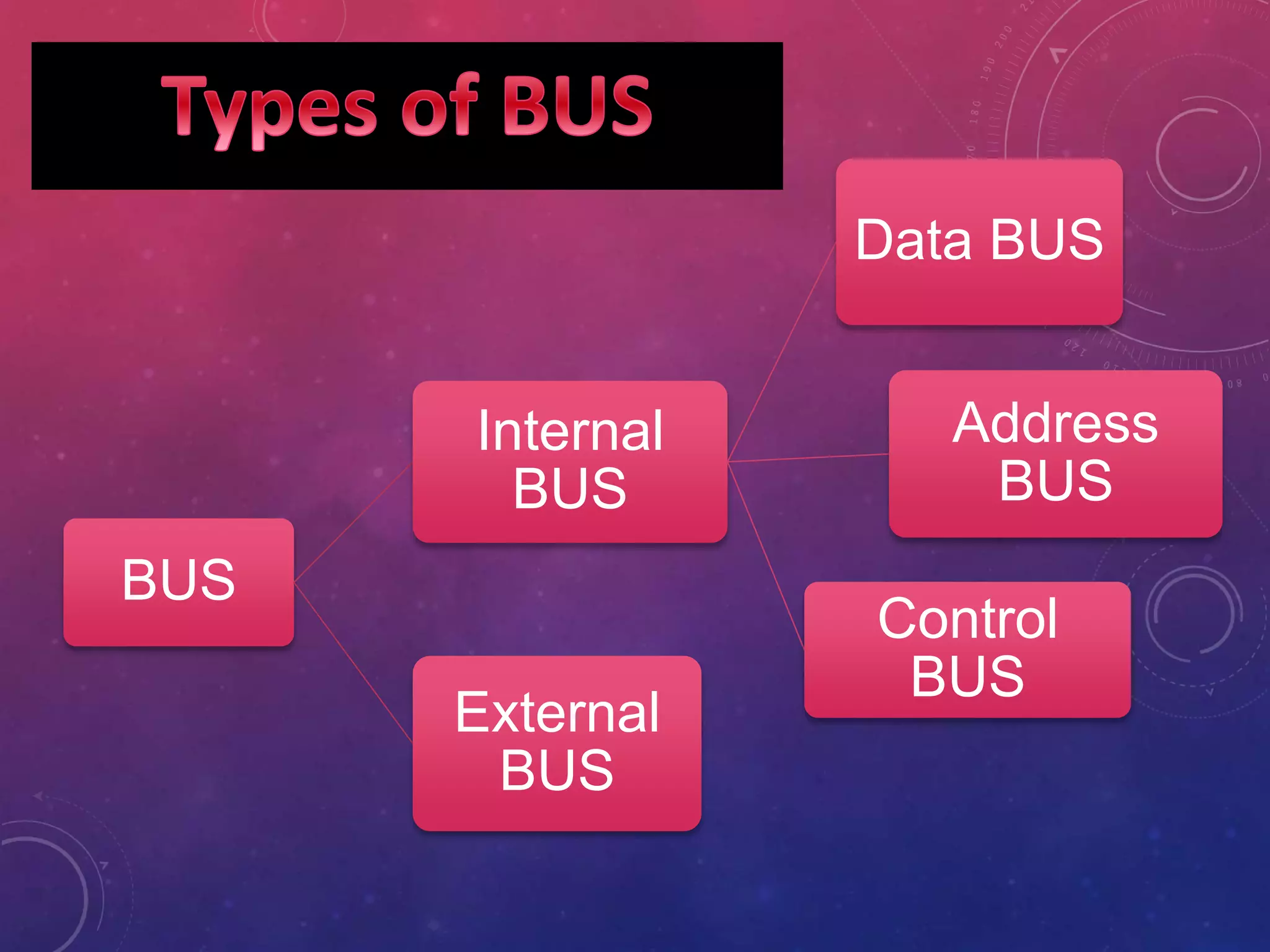 Types of BUS

BUS

Internal BUS

External BUS

Data BUS

Address BUS

Control BUS